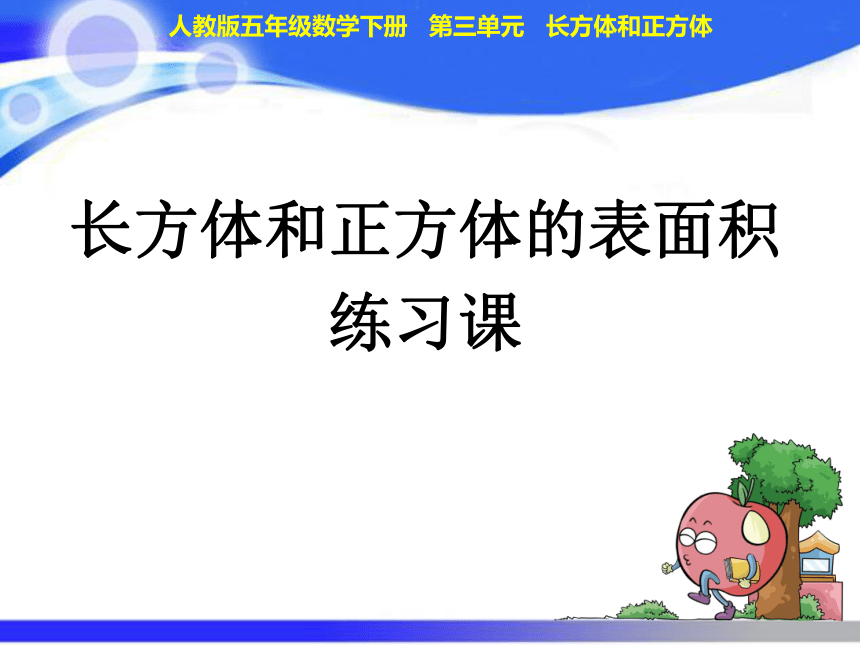 人教版五年级数学下册　第三单元　长方体和正方体

长方体和正方体的表面积
练习课